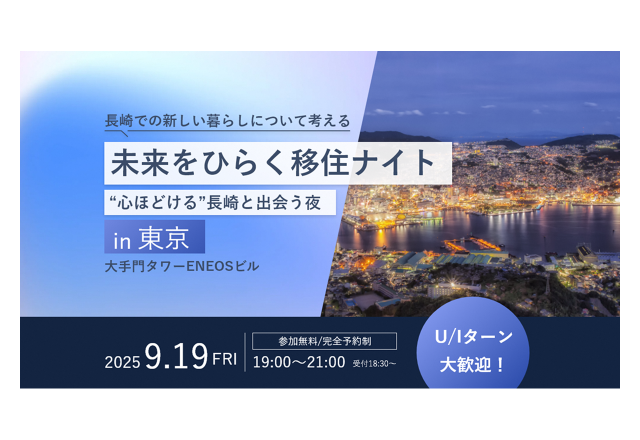 長崎での新しい暮らしについて考える

未来をひらく移住ナイト

“心ほどける”長崎と出会う夜

in 東京

大手門タワーENEOSビル

2025 9.19 FRI

参加無料/完全予約制

19:00～21:00 受付18:30～

U/Iターン大歓迎！